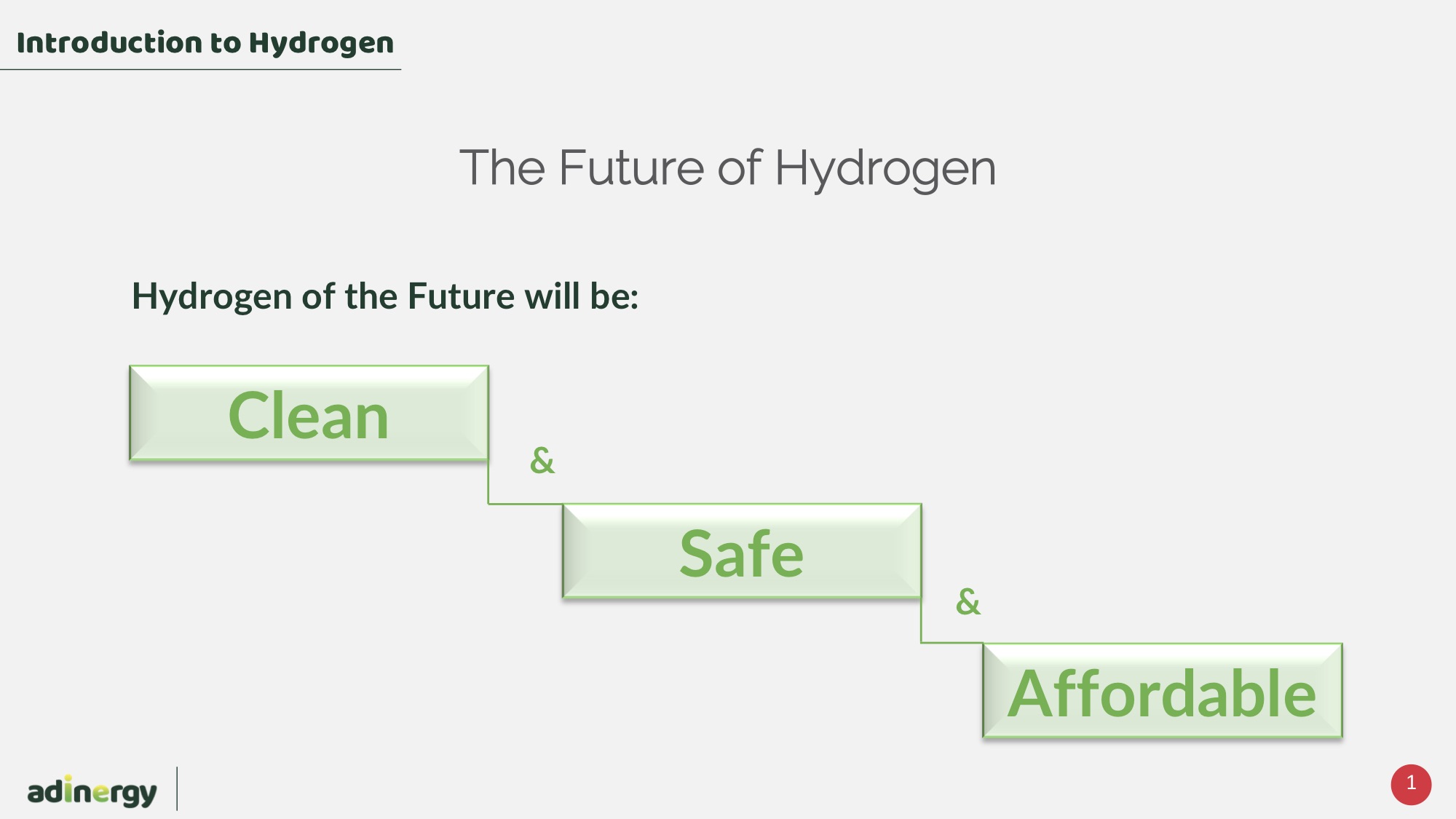 Introduction to Hydrogen

The Future of Hydrogen

Hydrogen of the Future will be:

Clean

&

Safe

&

Affordable

adinergy

1